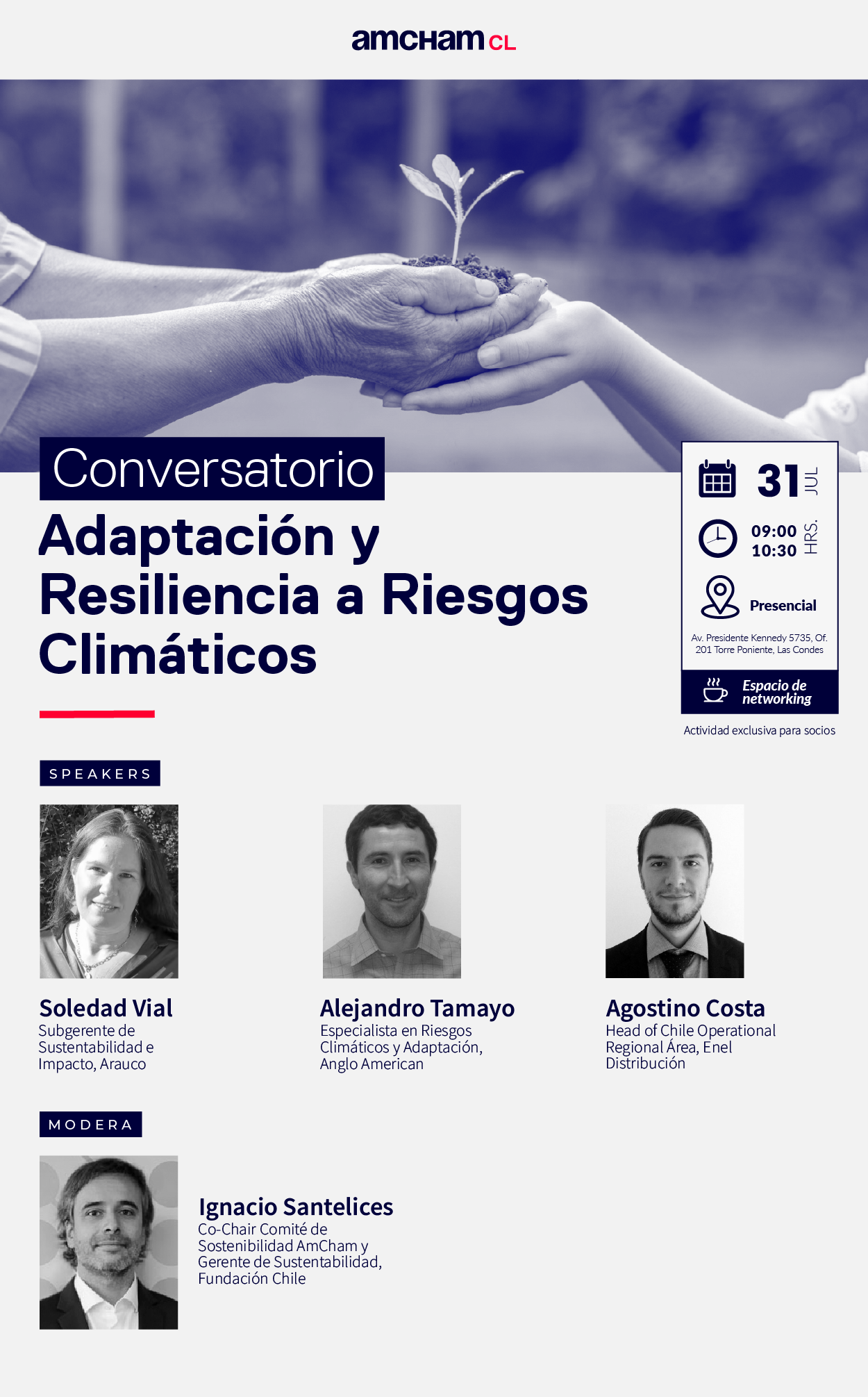 amcham CL

Conversatorio

Adaptación y Resiliencia a Riesgos Climáticos

31 JUL

09:00
10:30 HRS.

Presencial

Av. Presidente Kennedy 5735, Of. 201 Torre Poniente, Las Condes

Espacio de networking

Actividad exclusiva para socios

SPEAKERS

Soledad Vial
Subgerente de Sustentabilidad e Impacto, Arauco

Alejandro Tamayo
Especialista en Riesgos Climáticos y Adaptación, Anglo American

Agostino Costa
Head of Chile Operational Regional Área, Enel Distribución

MODERA

Ignacio Santelices
Co-Chair Comité de Sostenibilidad AmCham y Gerente de Sustentabilidad, Fundación Chile